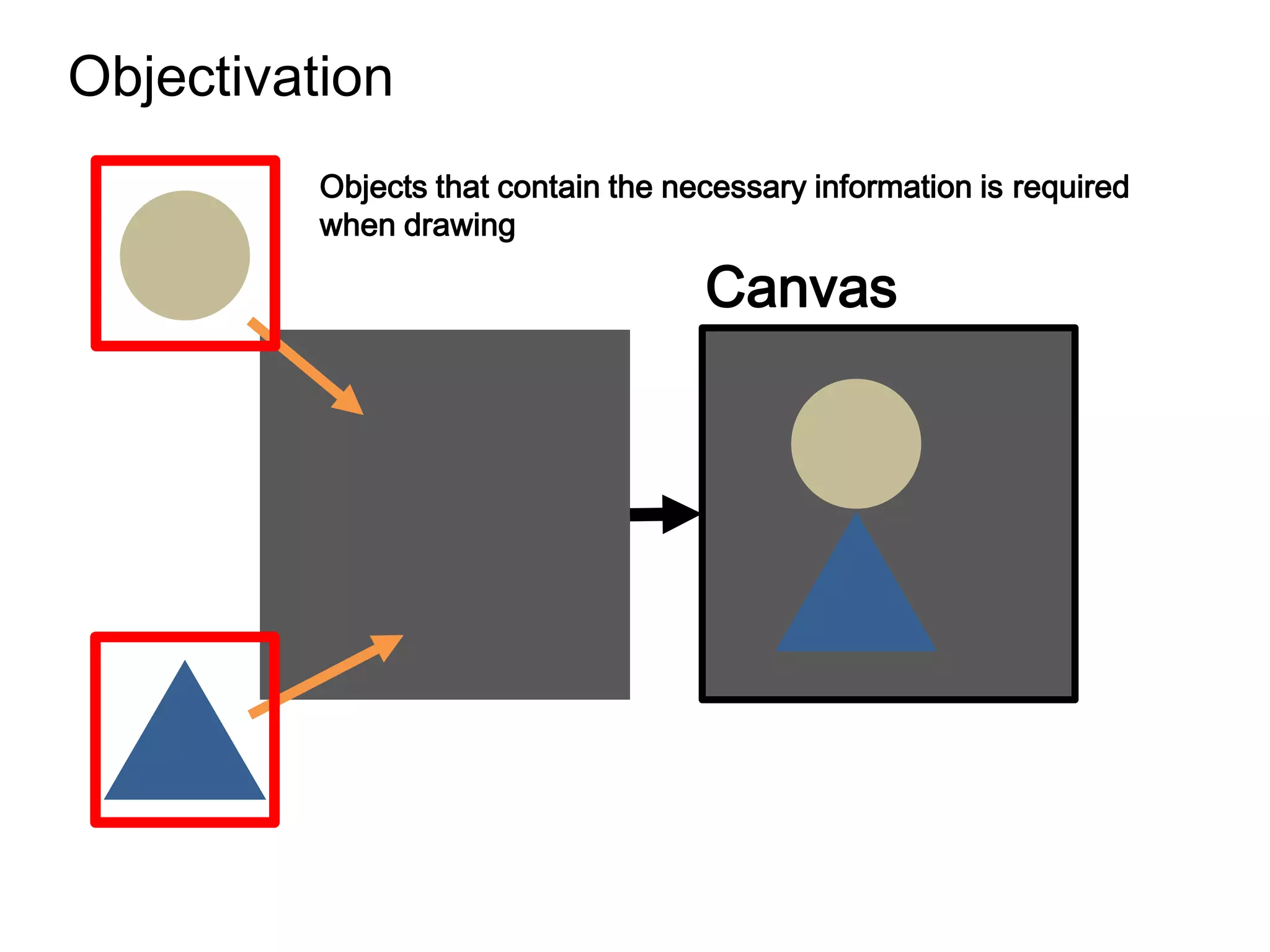 Objectivation

Objects that contain the necessary information is required when drawing

Canvas